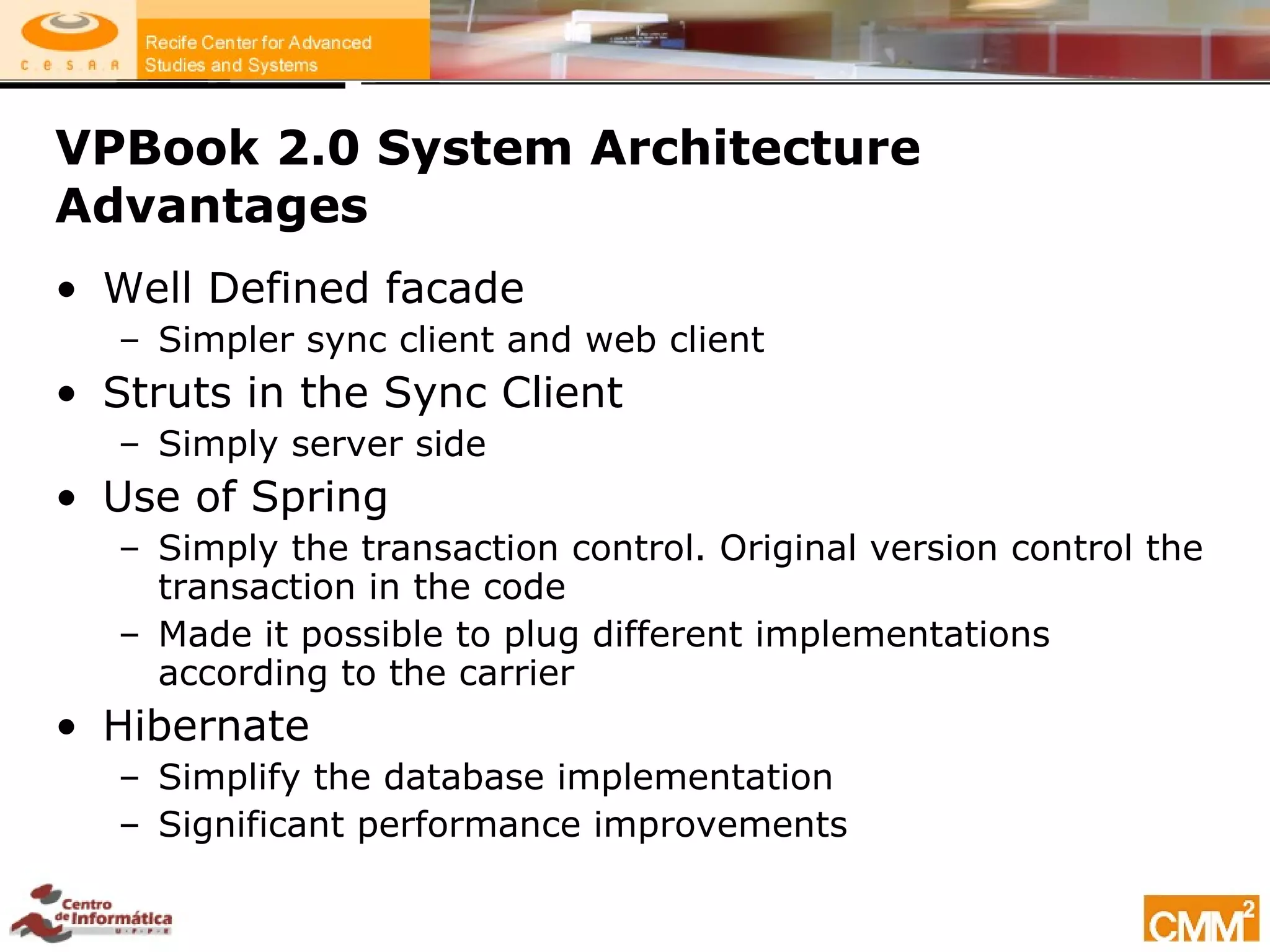 C.E.S.A.R

Recife Center for Advanced Studies and Systems

VPBook 2.0 System Architecture Advantages

• Well Defined facade
  – Simpler sync client and web client
• Struts in the Sync Client
  – Simply server side
• Use of Spring
  – Simply the transaction control. Original version control the transaction in the code
  – Made it possible to plug different implementations according to the carrier
• Hibernate
  – Simplify the database implementation
  – Significant performance improvements

Centro de Informática U·F·P·E

CMM²